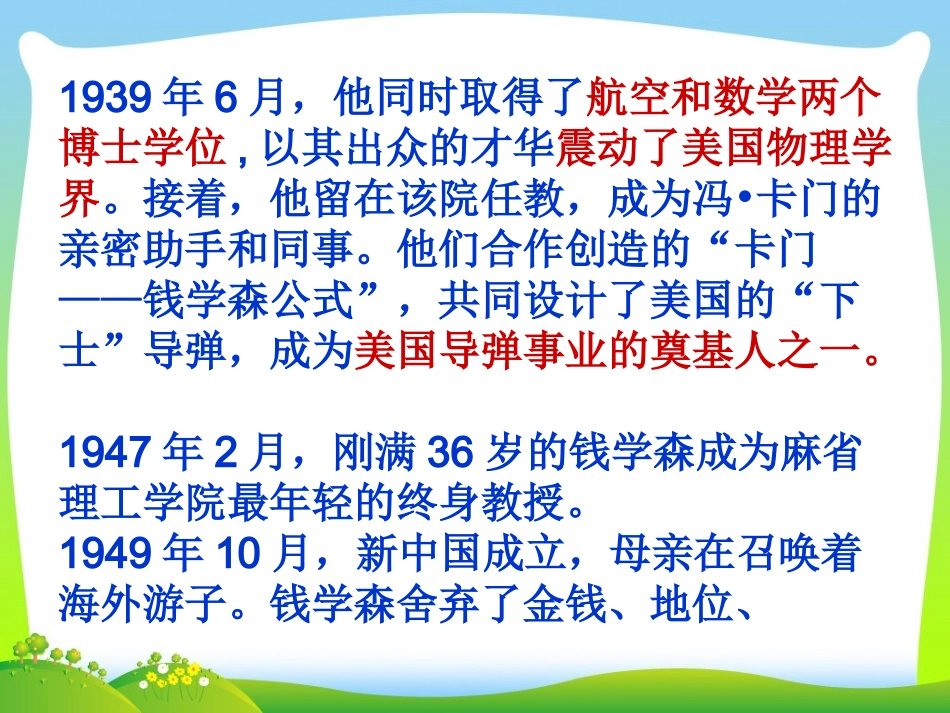 1939 年 6 月，他同时取得了航空和数学两个博士学位 , 以其出众的才华震动了美国物理学界。接着，他留在该院任教，成为冯•卡门的亲密助手和同事。他们合作创造的“卡门——钱学森公式”，共同设计了美国的“下士”导弹，成为美国导弹事业的奠基人之一。

1947 年 2 月，刚满 36 岁的钱学森成为麻省理工学院最年轻的终身教授。
1949 年 10 月，新中国成立，母亲在召唤着海外游子。钱学森舍弃了金钱、地位、